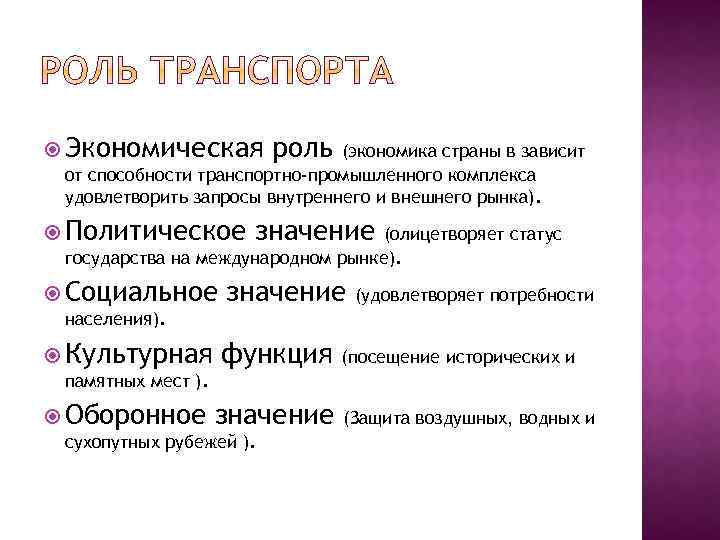 РОЛЬ ТРАНСПОРТА

Экономическая роль (экономика страны в зависит от способности транспортно-промышленного комплекса удовлетворить запросы внутреннего и внешнего рынка).

Политическое значение (олицетворяет статус государства на международном рынке).

Социальное значение (удовлетворяет потребности населения).

Культурная функция (посещение исторических и памятных мест ).

Оборонное значение (Защита воздушных, водных и сухопутных рубежей ).